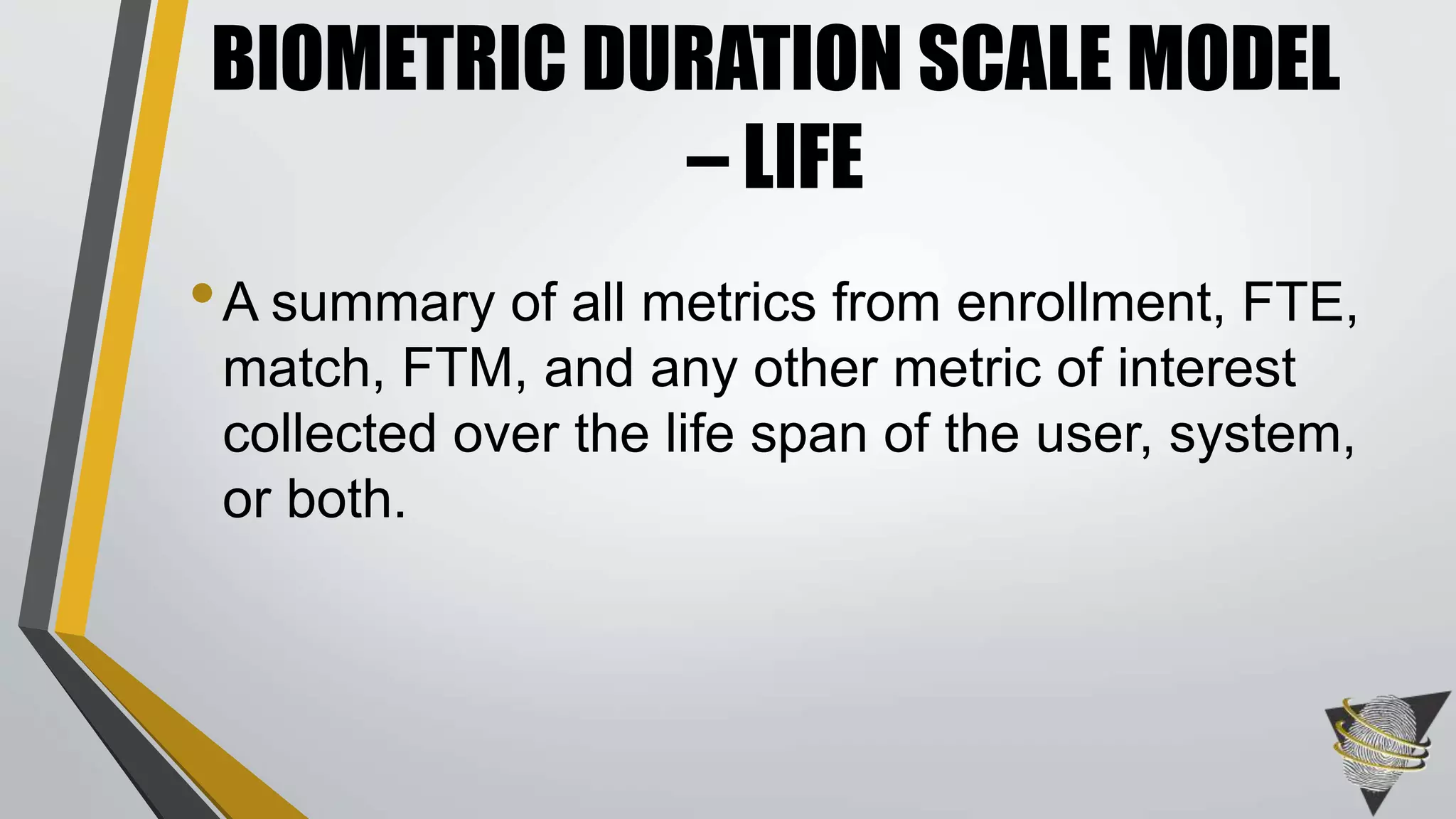 BIOMETRIC DURATION SCALE MODEL – LIFE

• A summary of all metrics from enrollment, FTE, match, FTM, and any other metric of interest collected over the life span of the user, system, or both.